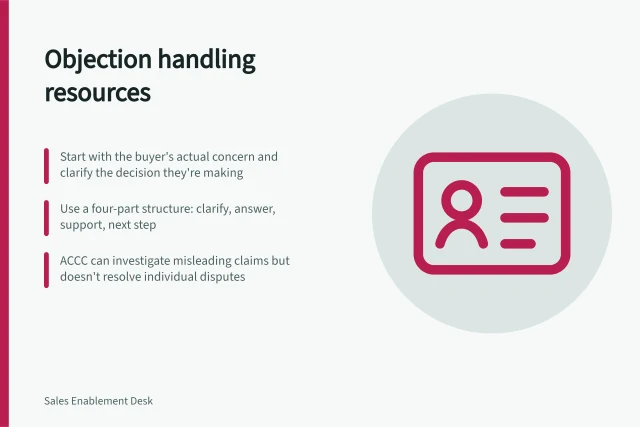 Objection handling resources

Start with the buyer's actual concern and clarify the decision they're making

Use a four-part structure: clarify, answer, support, next step

ACCC can investigate misleading claims but doesn't resolve individual disputes

Sales Enablement Desk